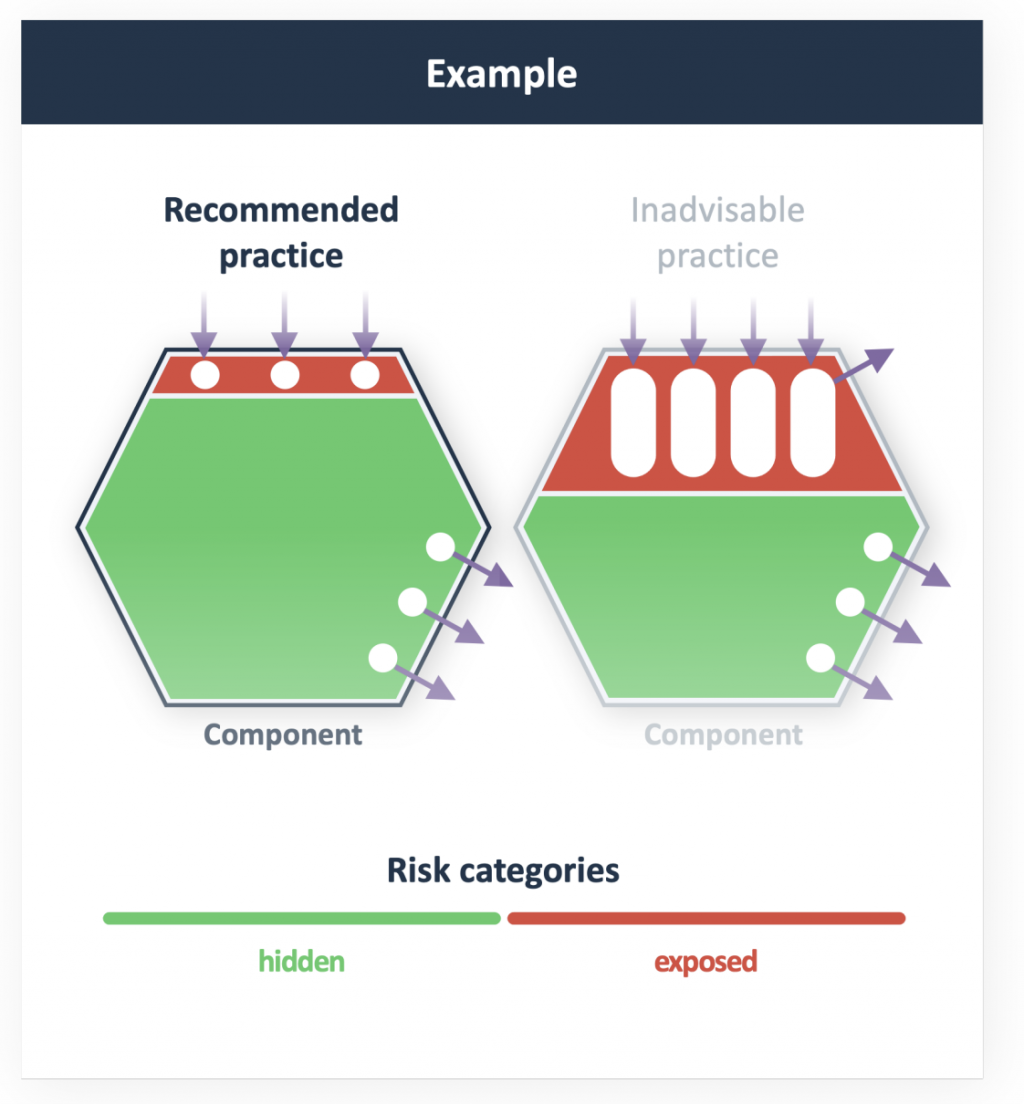 Example

Recommended practice

Inadvisable practice

Component

Component

Risk categories

hidden

exposed